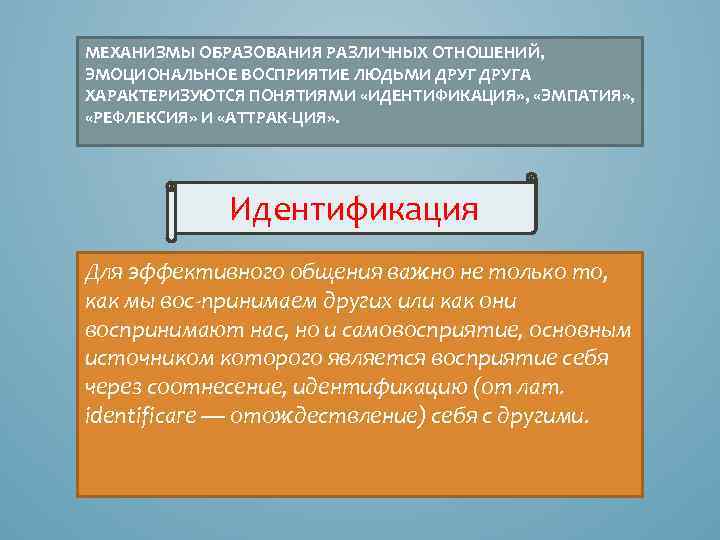 МЕХАНИЗМЫ ОБРАЗОВАНИЯ РАЗЛИЧНЫХ ОТНОШЕНИЙ, ЭМОЦИОНАЛЬНОЕ ВОСПРИЯТИЕ ЛЮДЬМИ ДРУГ ДРУГА ХАРАКТЕРИЗУЮТСЯ ПОНЯТИЯМИ «ИДЕНТИФИКАЦИЯ», «ЭМПАТИЯ», «РЕФЛЕКСИЯ» И «АТТРАК-ЦИЯ».

Идентификация

Для эффективного общения важно не только то, как мы вос-принимаем других или как они воспринимают нас, но и самовосприятие, основным источником которого является восприятие себя через соотнесение, идентификацию (от лат. identificare — отождествление) себя с другими.